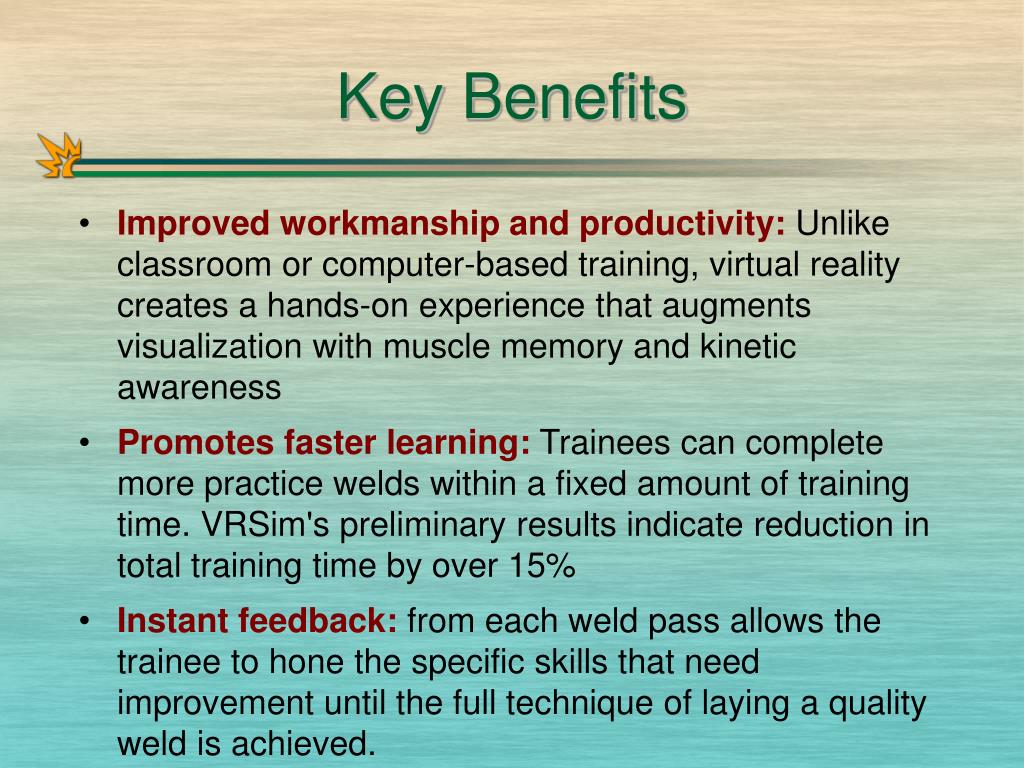 Key Benefits

• Improved workmanship and productivity: Unlike classroom or computer-based training, virtual reality creates a hands-on experience that augments visualization with muscle memory and kinetic awareness

• Promotes faster learning: Trainees can complete more practice welds within a fixed amount of training time. VRSim's preliminary results indicate reduction in total training time by over 15%

• Instant feedback: from each weld pass allows the trainee to hone the specific skills that need improvement until the full technique of laying a quality weld is achieved.